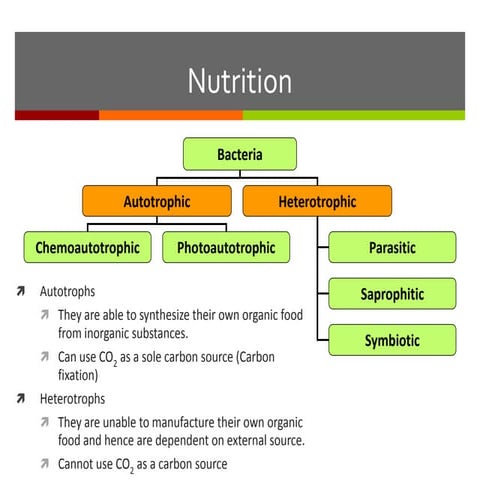 Nutrition

Bacteria

Autotrophic

Heterotrophic

Chemoautotrophic

Photoautotrophic

Parasitic

Saprophitic

Symbiotic

Autotrophs

They are able to synthesize their own organic food from inorganic substances.

Can use $CO_2$ as a sole carbon source (Carbon fixation)

Heterotrophs

They are unable to manufacture their own organic food and hence are dependent on external source.

Cannot use $CO_2$ as a carbon source